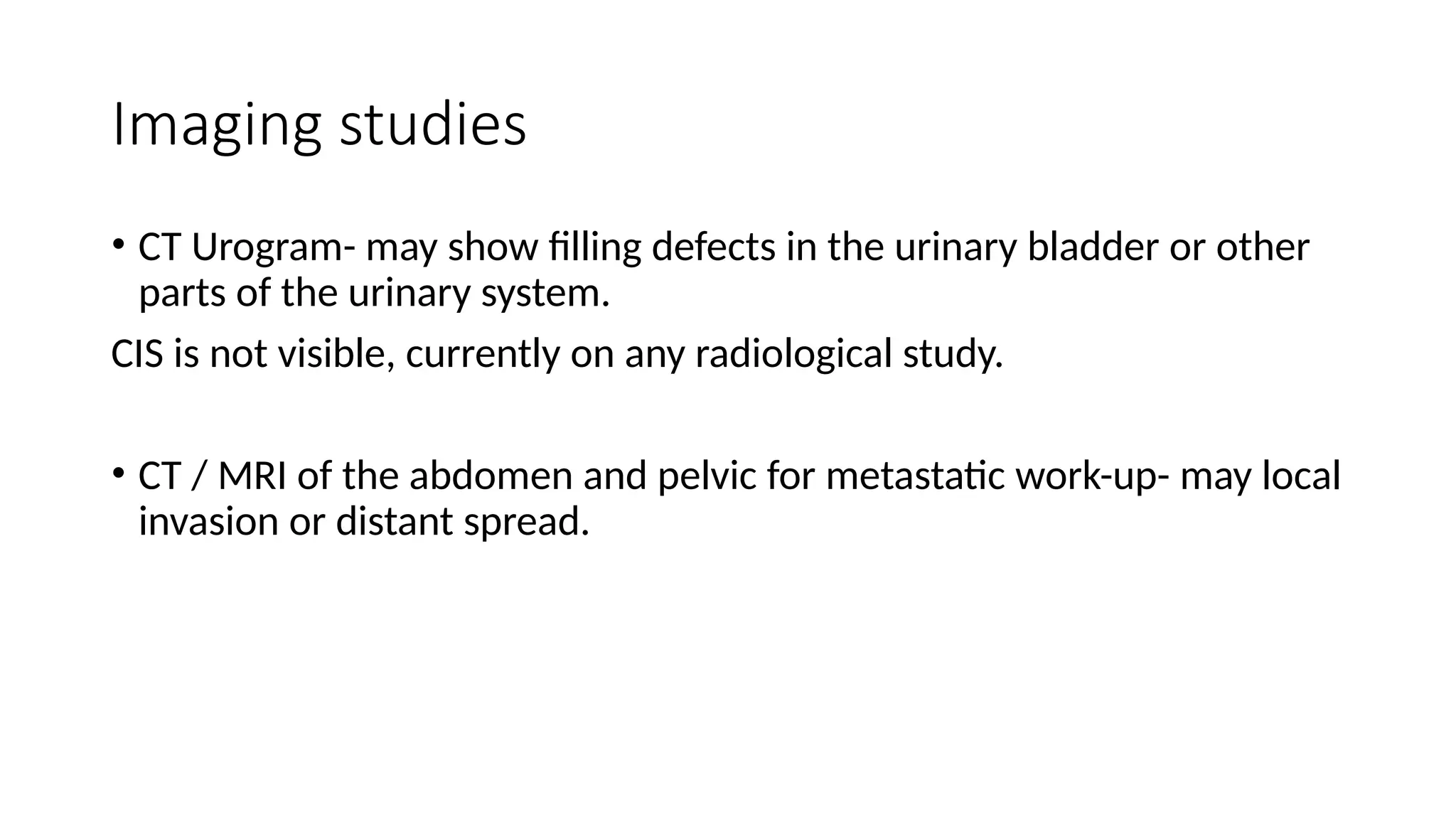 Imaging studies

• CT Urogram- may show filling defects in the urinary bladder or other parts of the urinary system.

CIS is not visible, currently on any radiological study.

• CT / MRI of the abdomen and pelvic for metastatic work-up- may local invasion or distant spread.